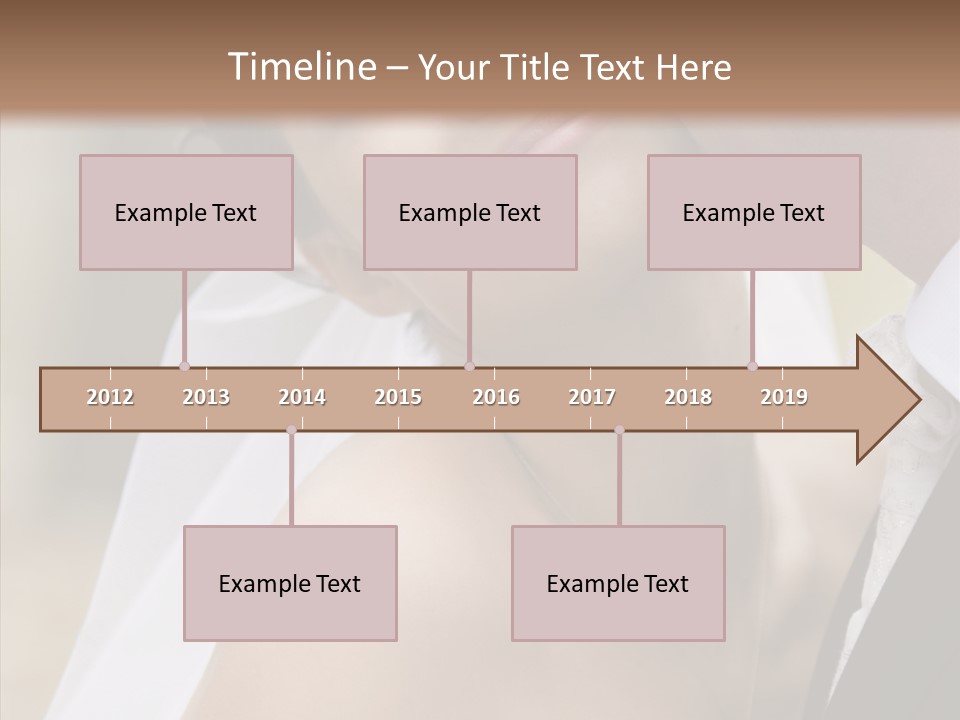 Timeline – Your Title Text Here

Example Text

Example Text

Example Text

2012 2013 2014 2015 2016 2017 2018 2019

Example Text

Example Text